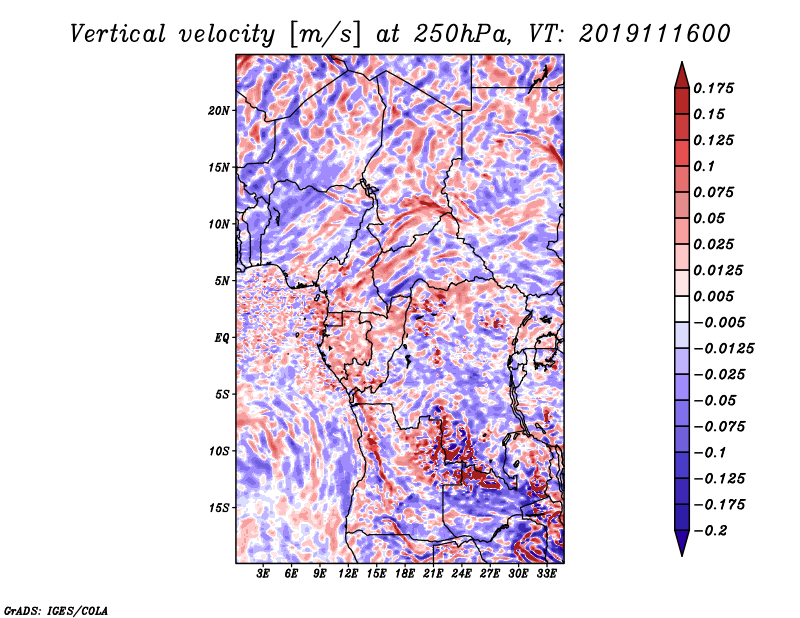 Vertical velocity [m/s] at 250hPa, VT: 2019111600

20N
15N
10N
5N
EQ
5S
10S
15S

3E 6E 9E 12E 15E 18E 21E 24E 27E 30E 33E

0.175
0.15
0.125
0.1
0.075
0.05
0.025
0.0125
0.005
−0.005
−0.0125
−0.025
−0.05
−0.075
−0.1
−0.125
−0.175
−0.2

GrADS: IGES/COLA